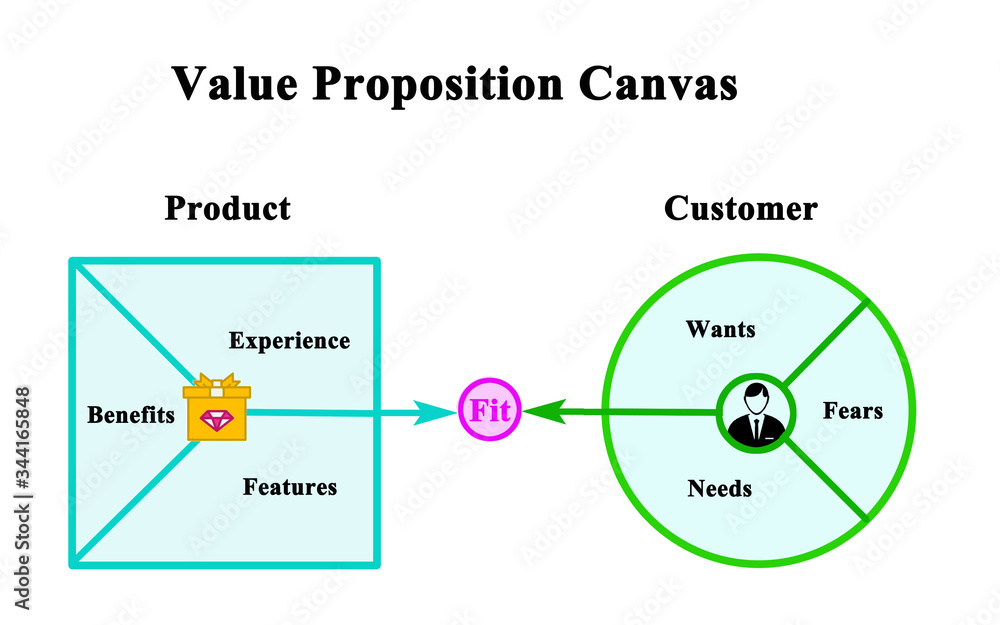 Value Proposition Canvas

Product

Experience

Benefits

Features

Fit

Customer

Wants

Fears

Needs

Adobe Stock | #344165848